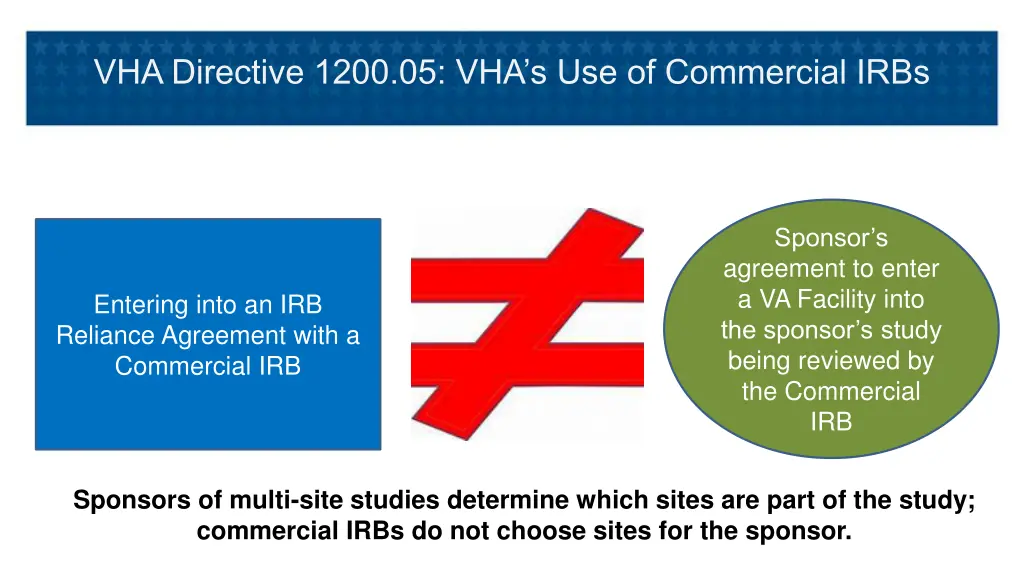 VHA Directive 1200.05: VHA's Use of Commercial IRBs

Entering into an IRB Reliance Agreement with a Commercial IRB

Sponsor's agreement to enter a VA Facility into the sponsor's study being reviewed by the Commercial IRB

Sponsors of multi-site studies determine which sites are part of the study; commercial IRBs do not choose sites for the sponsor.